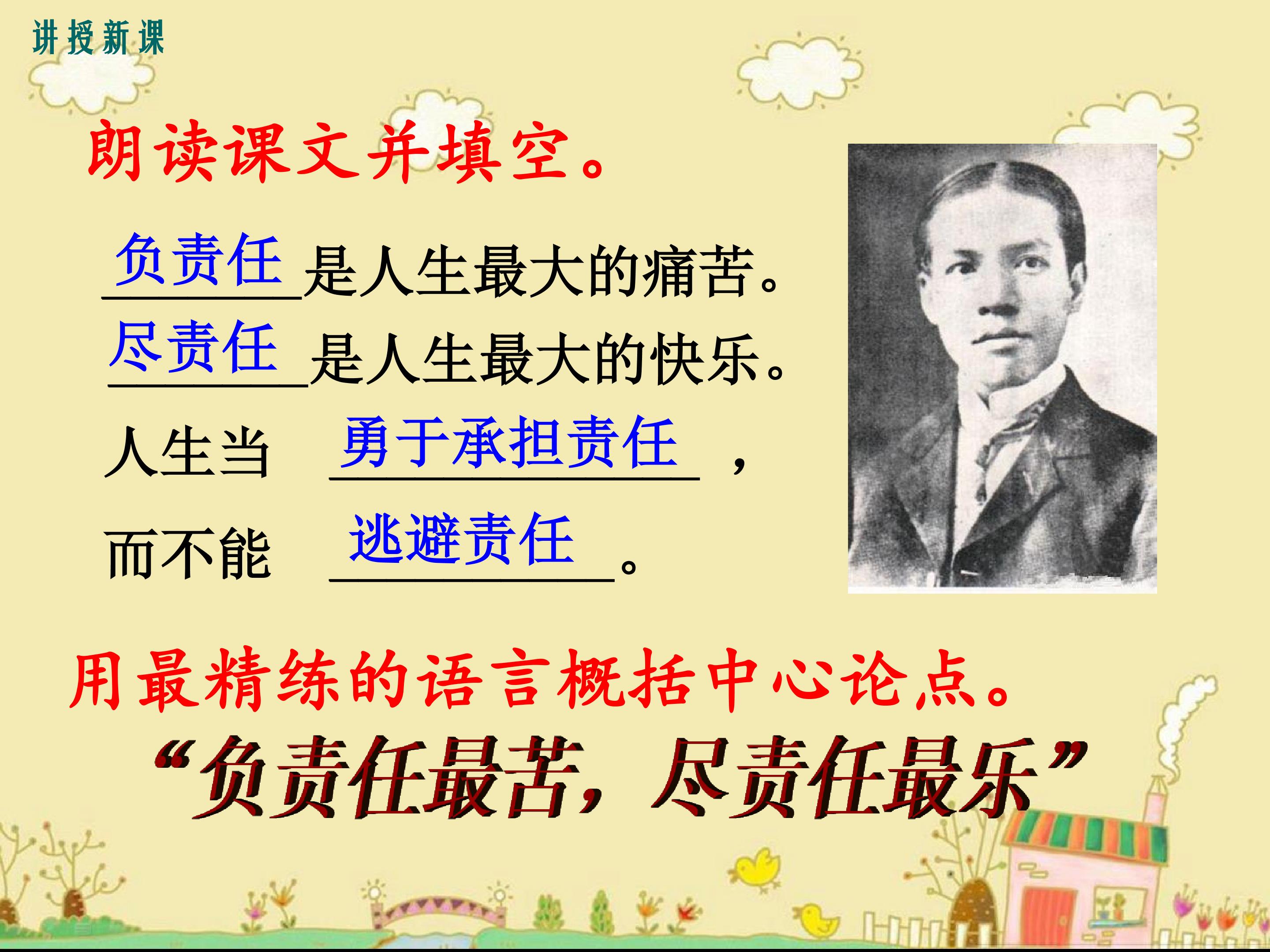 讲授新课

朗读课文并填空。

负责任是人生最大的痛苦。
尽责任是人生最大的快乐。
人生当 勇于承担责任，
而不能 逃避责任。

用最精练的语言概括中心论点。

“负责任最苦，尽责任最乐”